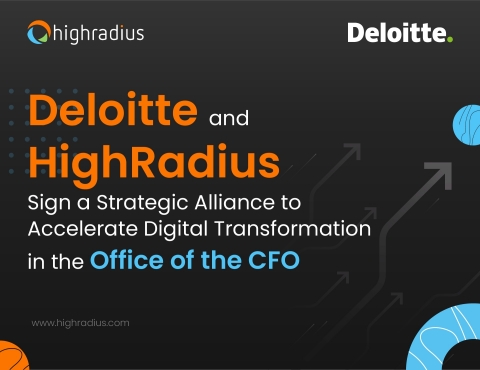 highradius

Deloitte.

Deloitte and HighRadius Sign a Strategic Alliance to Accelerate Digital Transformation in the Office of the CFO

www.highradius.com